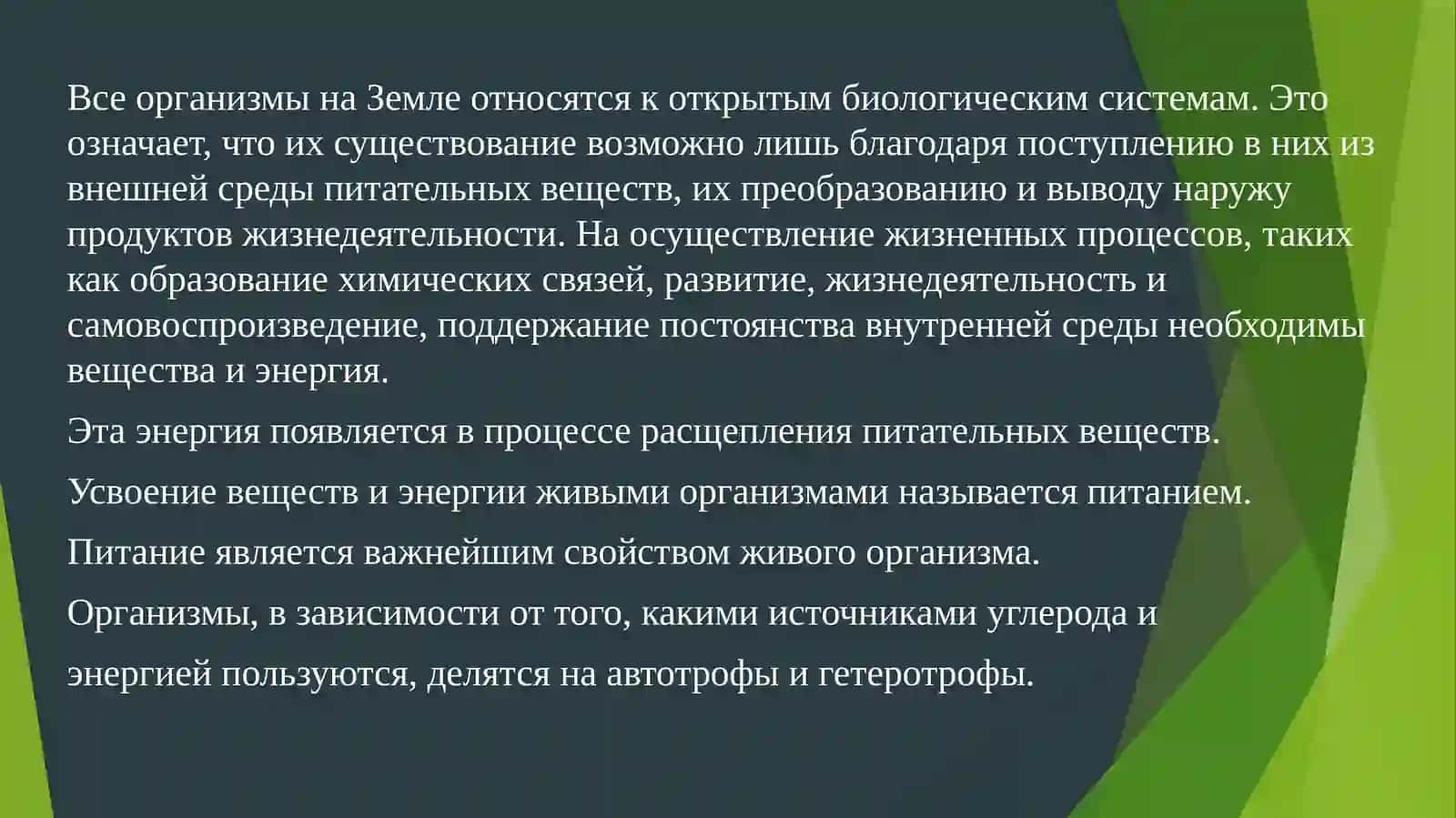 Все организмы на Земле относятся к открытым биологическим системам. Это означает, что их существование возможно лишь благодаря поступлению в них из внешней среды питательных веществ, их преобразованию и выводу наружу продуктов жизнедеятельности. На осуществление жизненных процессов, таких как образование химических связей, развитие, жизнедеятельность и самовоспроизведение, поддержание постоянства внутренней среды необходимы вещества и энергия.

Эта энергия появляется в процессе расщепления питательных веществ.

Усвоение веществ и энергии живыми организмами называется питанием.

Питание является важнейшим свойством живого организма.

Организмы, в зависимости от того, какими источниками углерода и энергией пользуются, делятся на автотрофы и гетеротрофы.